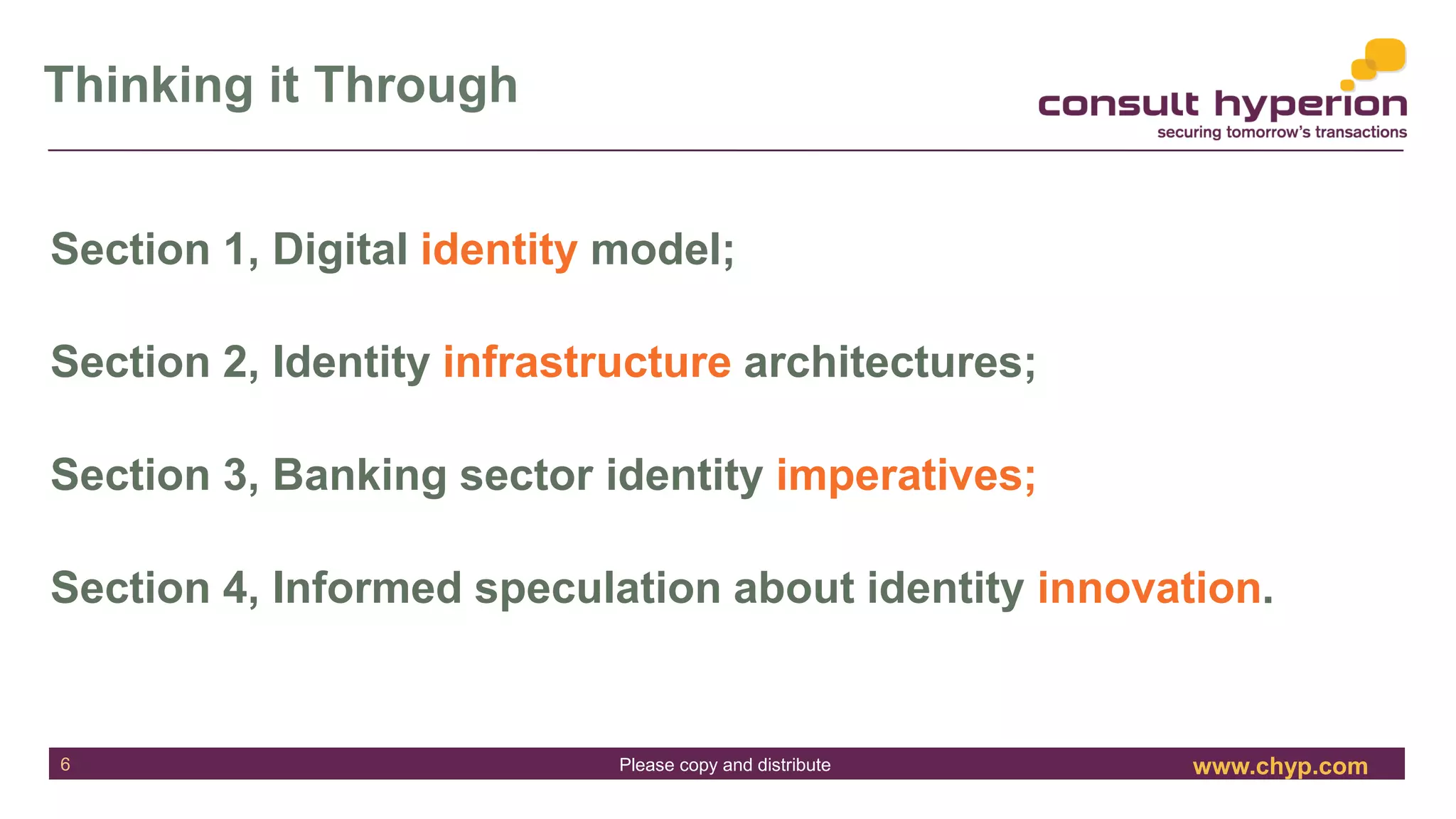 Thinking it Through

consult hyperion
securing tomorrow's transactions

Section 1, Digital identity model;

Section 2, Identity infrastructure architectures;

Section 3, Banking sector identity imperatives;

Section 4, Informed speculation about identity innovation.

6 Please copy and distribute www.chyp.com